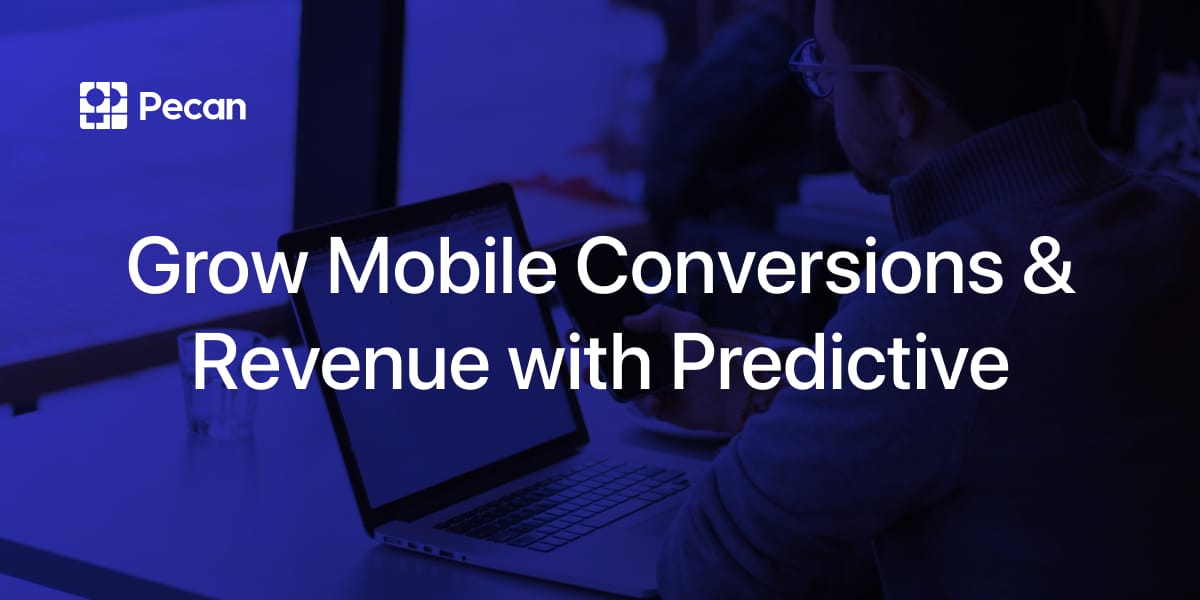 Pecan

Grow Mobile Conversions & Revenue with Predictive